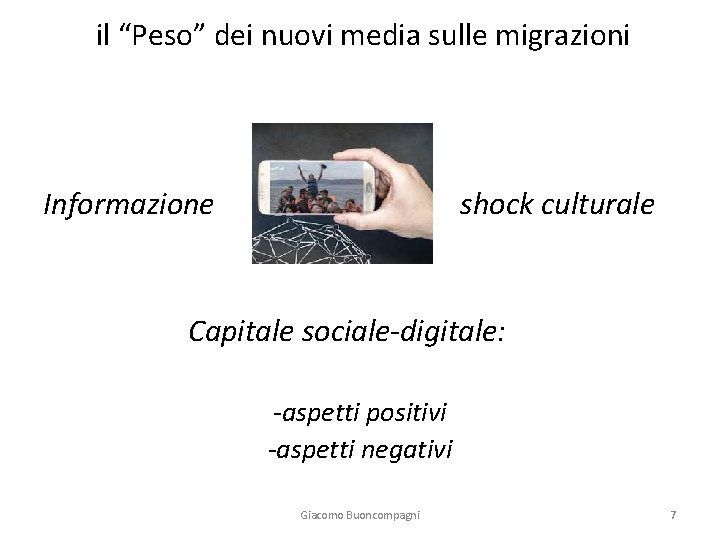 il “Peso” dei nuovi media sulle migrazioni

Informazione

shock culturale

Capitale sociale-digitale:

-aspetti positivi
-aspetti negativi

Giacomo Buoncompagni

7